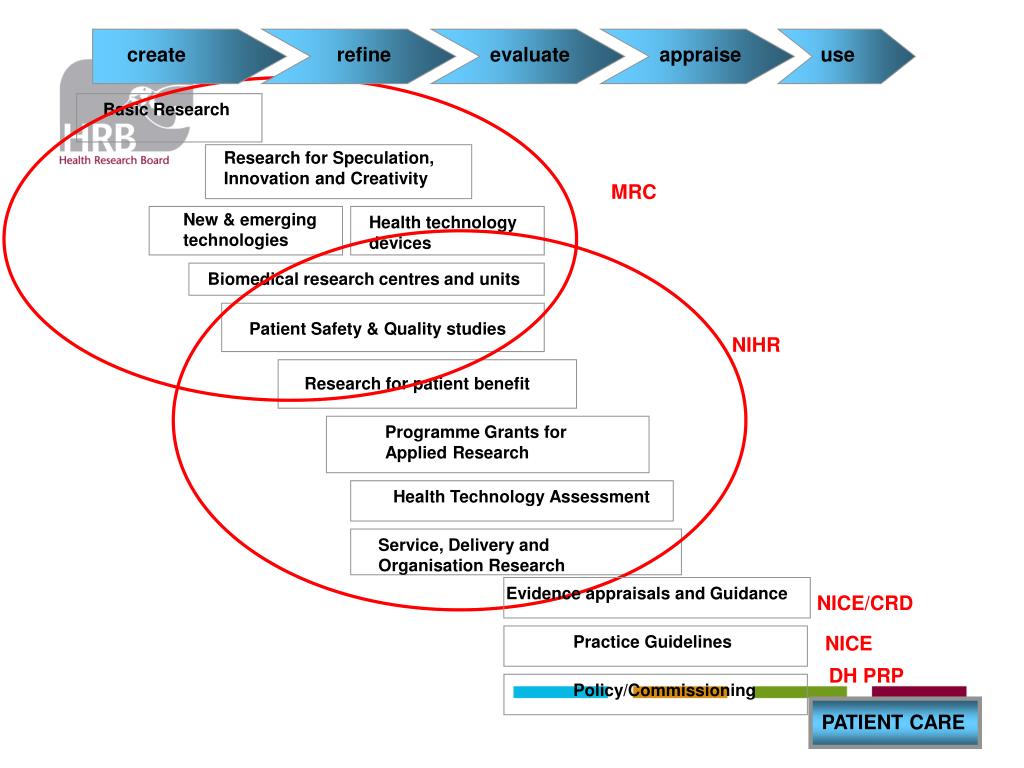 create
refine
evaluate
appraise
use

HRB
Health Research Board

Basic Research

Research for Speculation, Innovation and Creativity

MRC

New & emerging technologies

Health technology devices

Biomedical research centres and units

Patient Safety & Quality studies

NIHR

Research for patient benefit

Programme Grants for Applied Research

Health Technology Assessment

Service, Delivery and Organisation Research

Evidence appraisals and Guidance

NICE/CRD

Practice Guidelines

NICE

DH PRP

Policy/Commissioning

PATIENT CARE